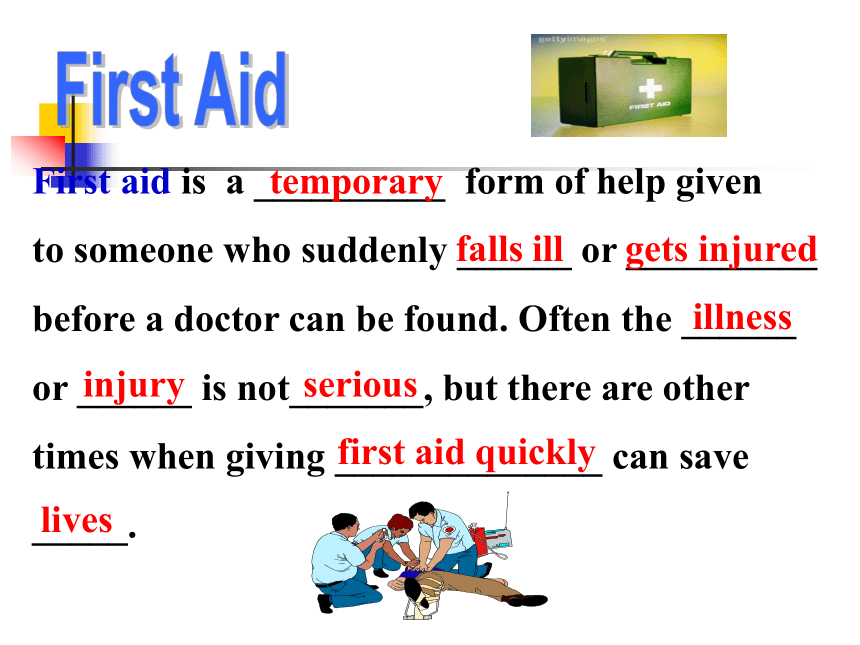 First Aid

gettyimages

FIRST AID

First aid is a temporary form of help given to someone who suddenly falls ill or gets injured before a doctor can be found. Often the illness or injury is not serious, but there are other times when giving first aid quickly can save lives.